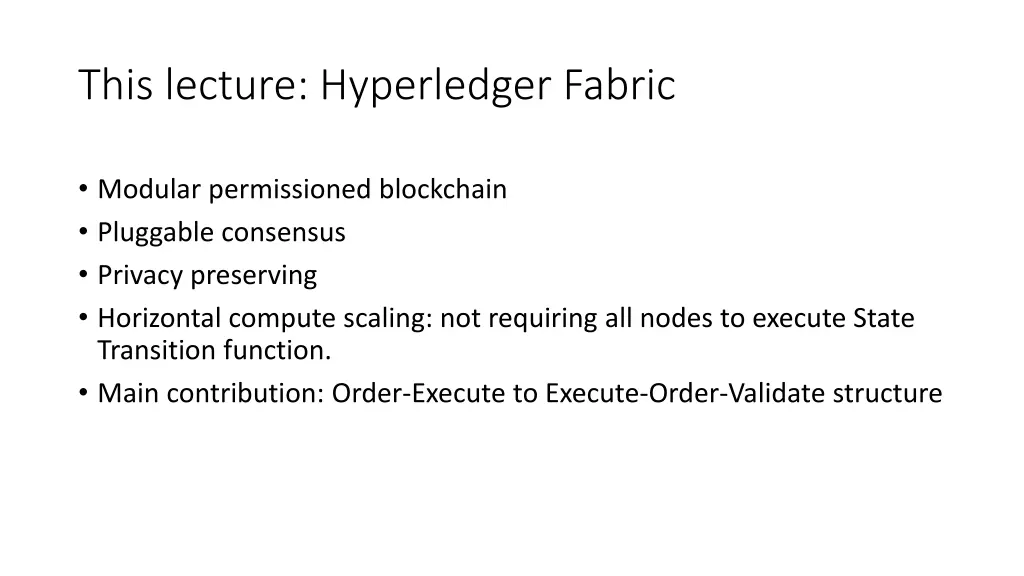 This lecture: Hyperledger Fabric

• Modular permissioned blockchain
• Pluggable consensus
• Privacy preserving
• Horizontal compute scaling: not requiring all nodes to execute State Transition function.
• Main contribution: Order-Execute to Execute-Order-Validate structure